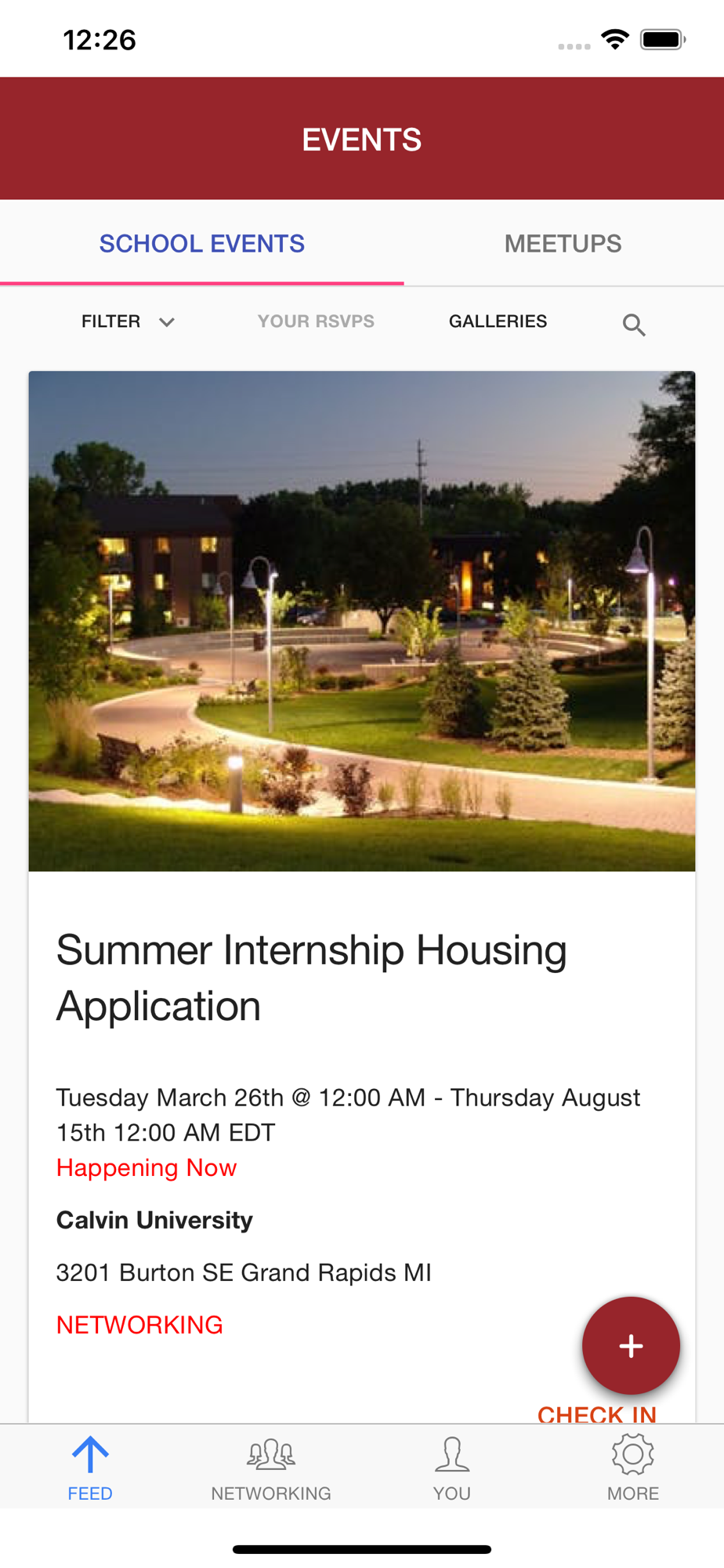 12:26

EVENTS

SCHOOL EVENTS

MEETUPS

FILTER

YOUR RSVPS

GALLERIES

Summer Internship Housing Application

Tuesday March 26th @ 12:00 AM - Thursday August 15th 12:00 AM EDT
Happening Now

Calvin University

3201 Burton SE Grand Rapids MI

NETWORKING

+

CHECK IN

FEED

NETWORKING

YOU

MORE